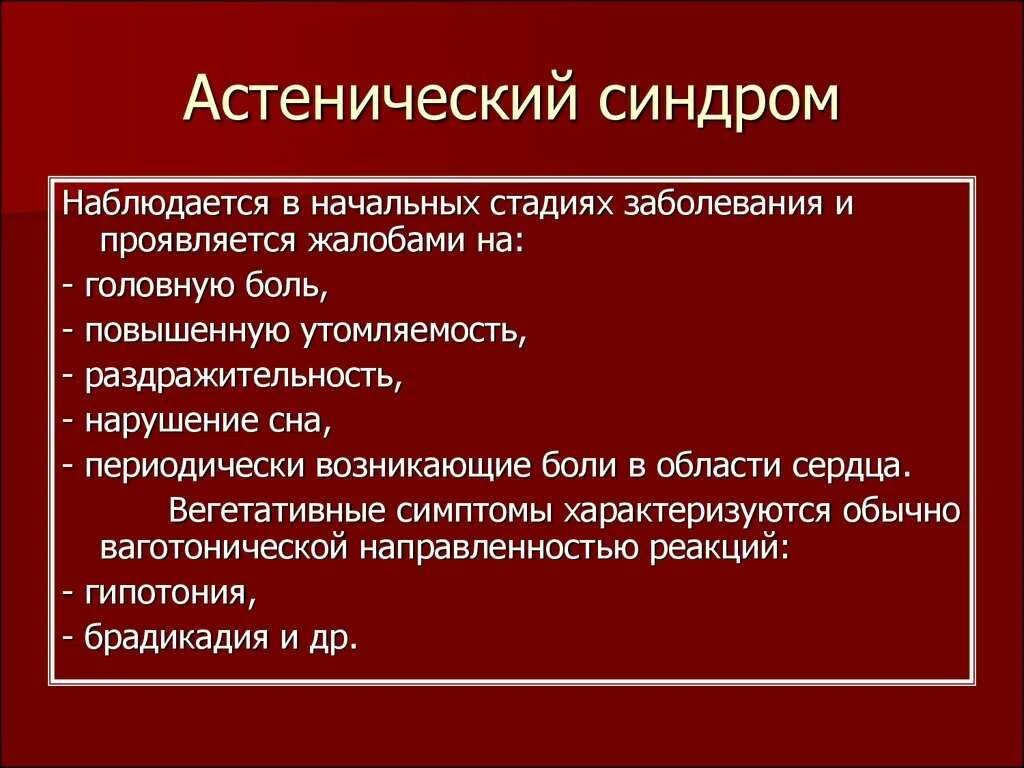 Астенический синдром

Наблюдается в начальных стадиях заболевания и проявляется жалобами на:
- головную боль,
- повышенную утомляемость,
- раздражительность,
- нарушение сна,
- периодически возникающие боли в области сердца.
Вегетативные симптомы характеризуются обычно ваготонической направленностью реакций:
- гипотония,
- брадикадия и др.